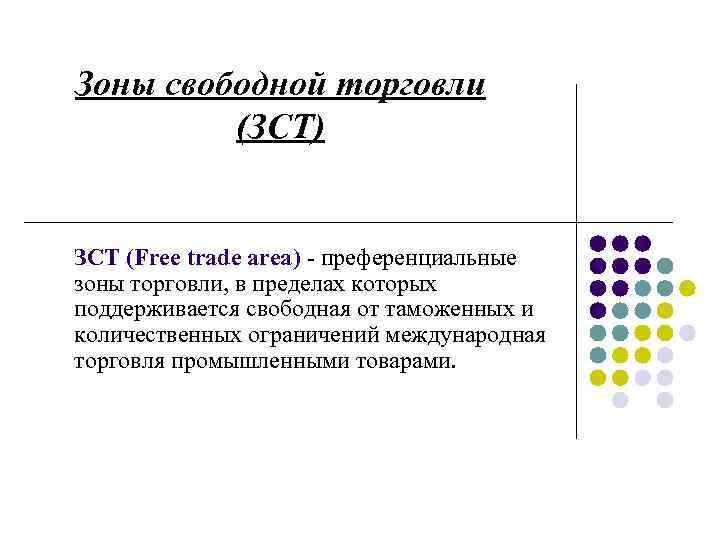 Зоны свободной торговли (ЗСТ)

ЗСТ (Free trade area) - преференциальные зоны торговли, в пределах которых поддерживается свободная от таможенных и количественных ограничений международная торговля промышленными товарами.